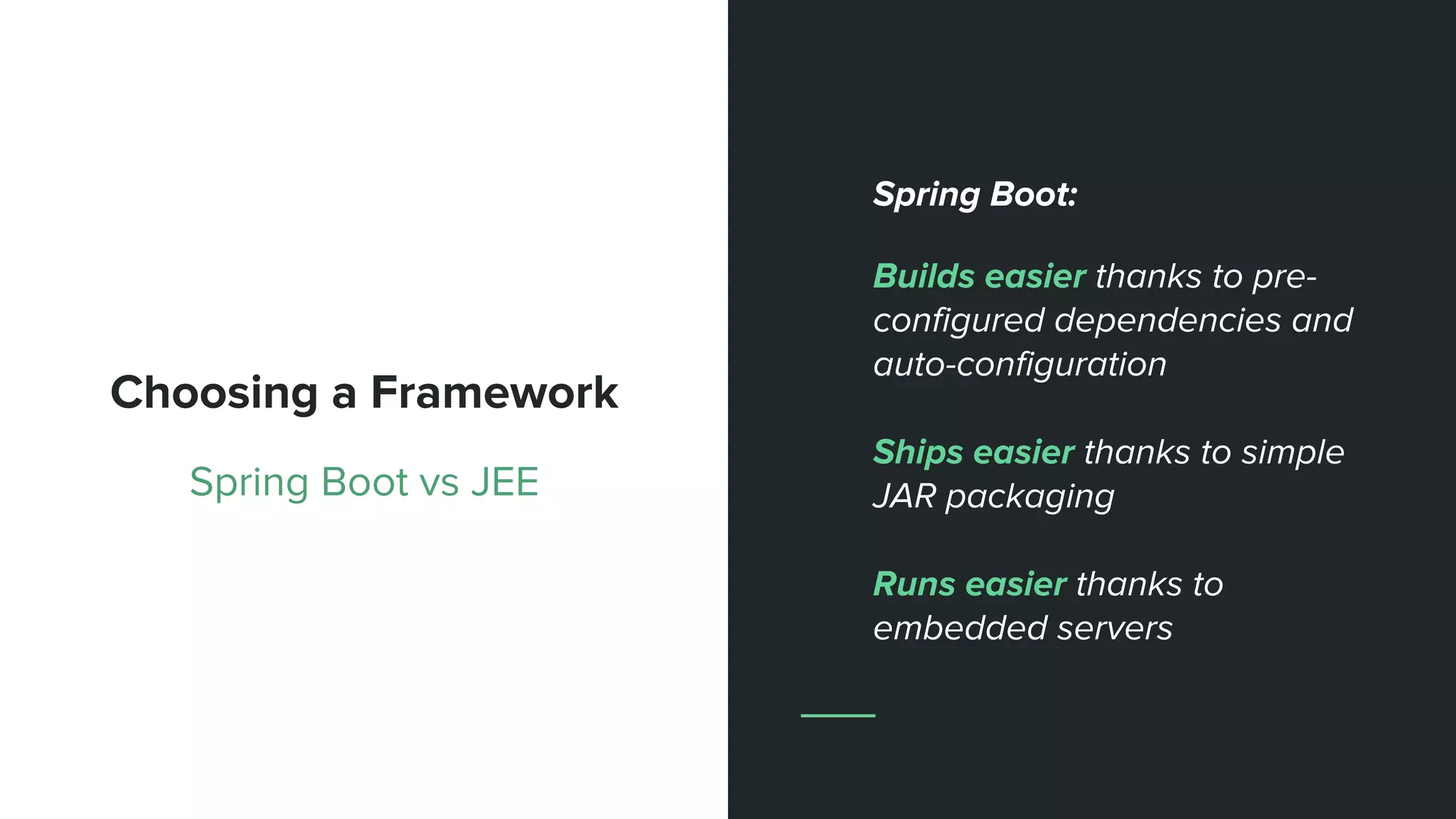 Choosing a Framework

Spring Boot vs JEE

Spring Boot:

Builds easier thanks to pre-configured dependencies and auto-configuration

Ships easier thanks to simple JAR packaging

Runs easier thanks to embedded servers